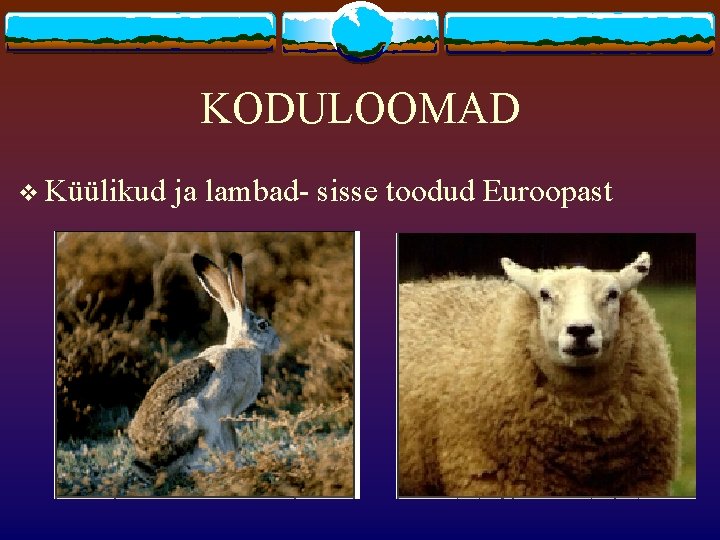 KODULOOMAD

❖ Küülikud ja lambad- sisse toodud Euroopast